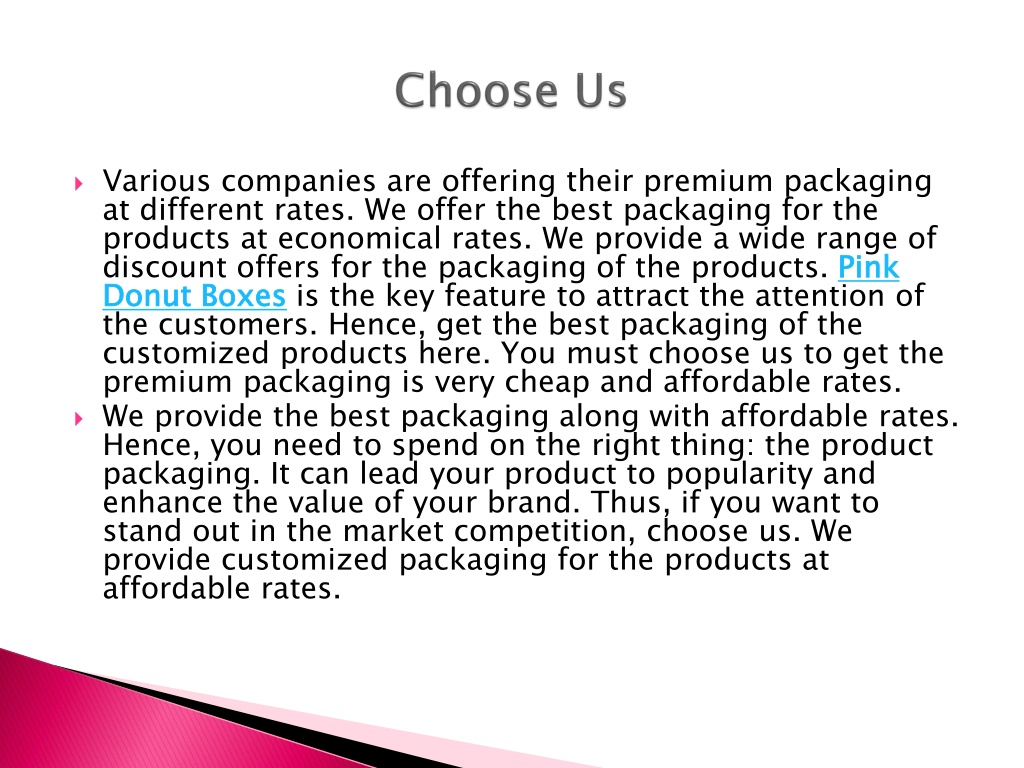 Choose Us

Various companies are offering their premium packaging at different rates. We offer the best packaging for the products at economical rates. We provide a wide range of discount offers for the packaging of the products. Pink Donut Boxes is the key feature to attract the attention of the customers. Hence, get the best packaging of the customized products here. You must choose us to get the premium packaging is very cheap and affordable rates.

We provide the best packaging along with affordable rates. Hence, you need to spend on the right thing: the product packaging. It can lead your product to popularity and enhance the value of your brand. Thus, if you want to stand out in the market competition, choose us. We provide customized packaging for the products at affordable rates.